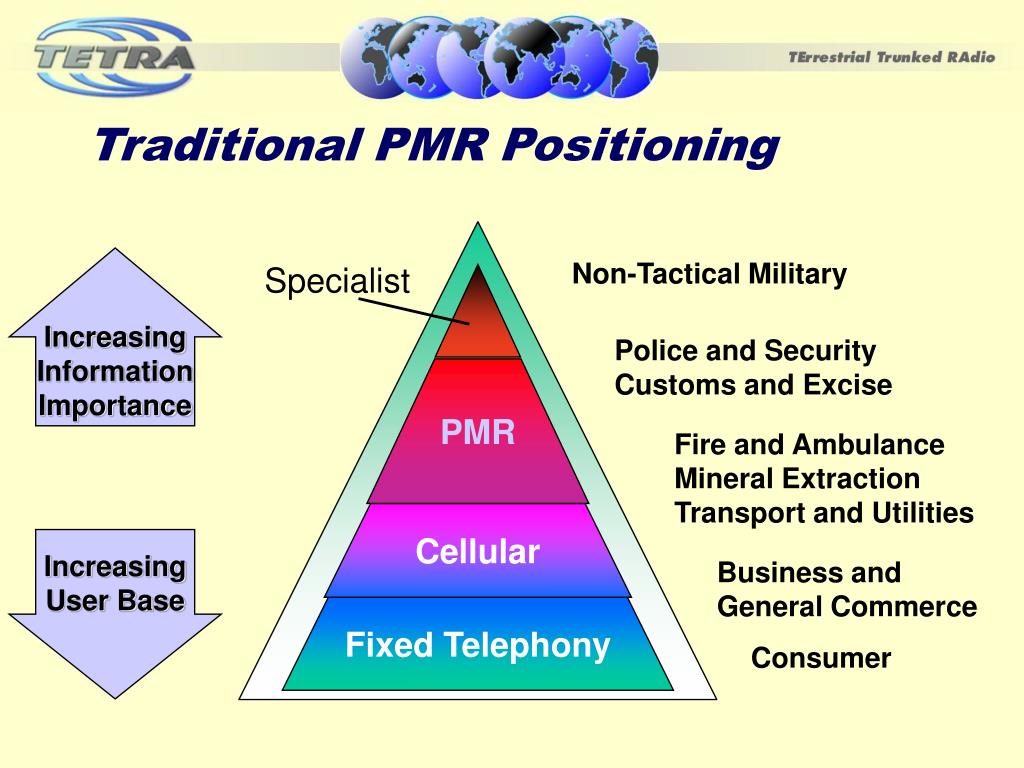 TETRA

TErrestrial Trunked RAdio

Traditional PMR Positioning

Increasing Information Importance

Increasing User Base

Specialist

PMR

Cellular

Fixed Telephony

Non-Tactical Military

Police and Security
Customs and Excise

Fire and Ambulance
Mineral Extraction
Transport and Utilities

Business and
General Commerce

Consumer